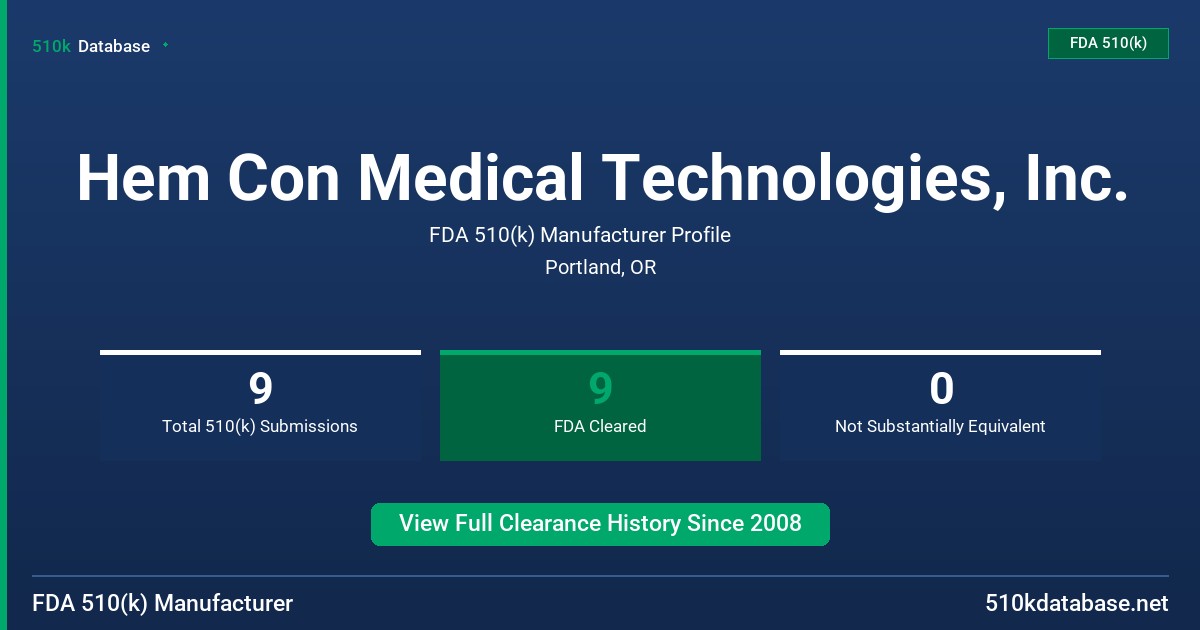 510k Database

FDA 510(k)

Hem Con Medical Technologies, Inc.

FDA 510(k) Manufacturer Profile

Portland, OR

9
Total 510(k) Submissions

9
FDA Cleared

0
Not Substantially Equivalent

View Full Clearance History Since 2008

FDA 510(k) Manufacturer

510kdatabase.net